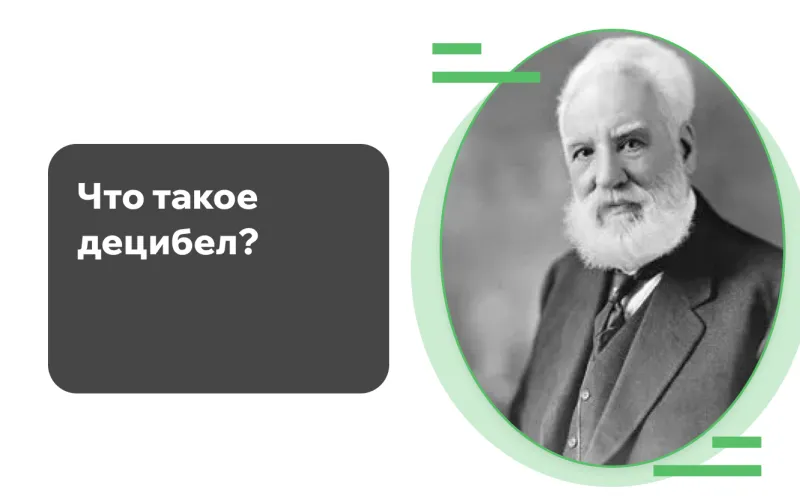 Что такое децибел?